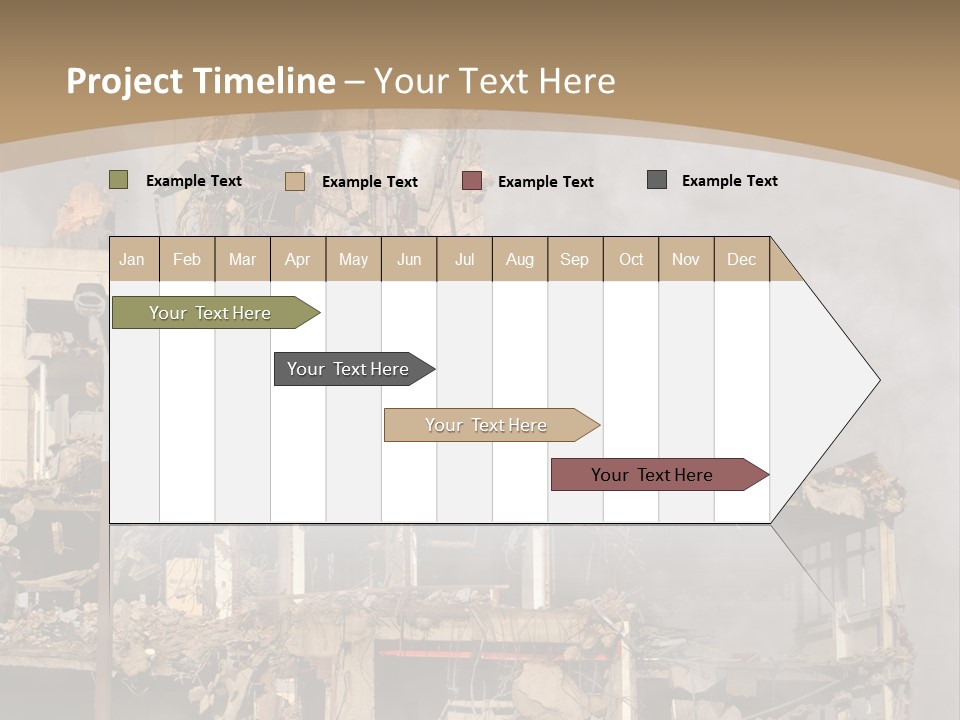 Project Timeline – Your Text Here

Example Text

Example Text

Example Text

Example Text

| Jan | Feb | Mar | Apr | May | Jun | Jul | Aug | Sep | Oct | Nov | Dec |
|---|---|---|---|---|---|---|---|---|---|---|---|

Your Text Here

Your Text Here

Your Text Here

Your Text Here